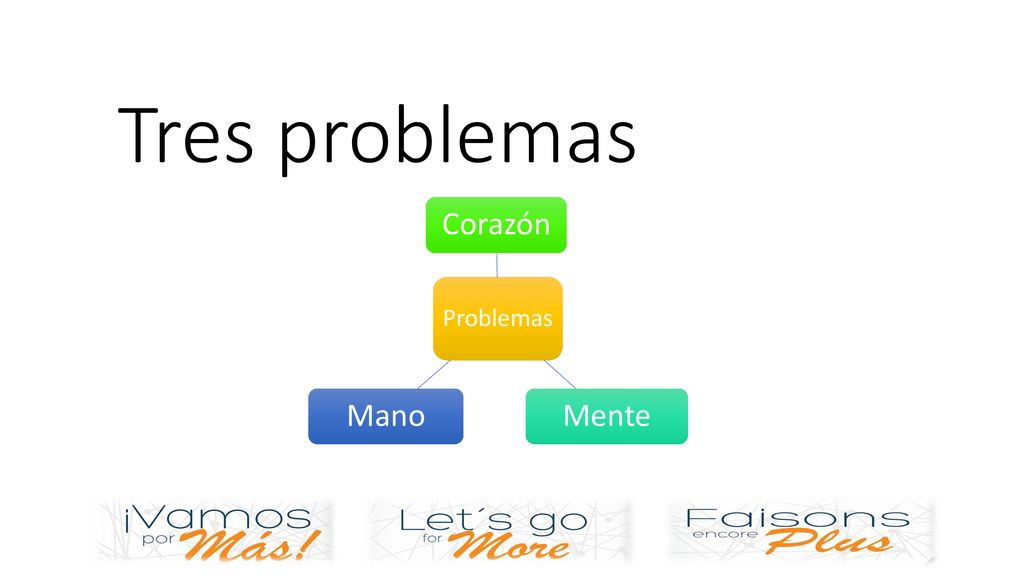 Tres problemas

Corazón

Problemas

Mano

Mente

¡Vamos por Más!

Let´s go for More

Faisons encore Plus